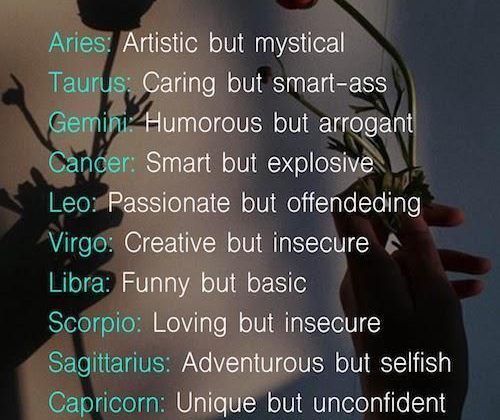 Aries: Artistic but mystical
Taurus: Caring but smart-ass
Gemini: Humorous but arrogant
Cancer: Smart but explosive
Leo: Passionate but offendeding
Virgo: Creative but insecure
Libra: Funny but basic
Scorpio: Loving but insecure
Sagittarius: Adventurous but selfish
Capricorn: Unique but unconfident